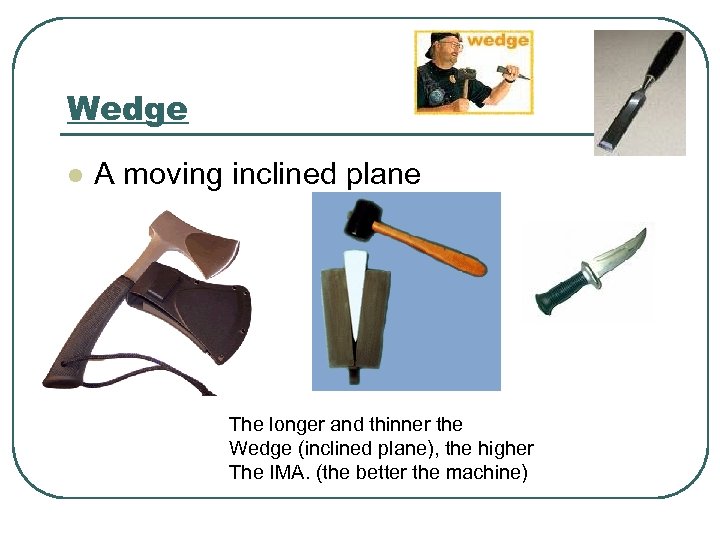 wedge

Wedge

A moving inclined plane

The longer and thinner the Wedge (inclined plane), the higher The IMA. (the better the machine)